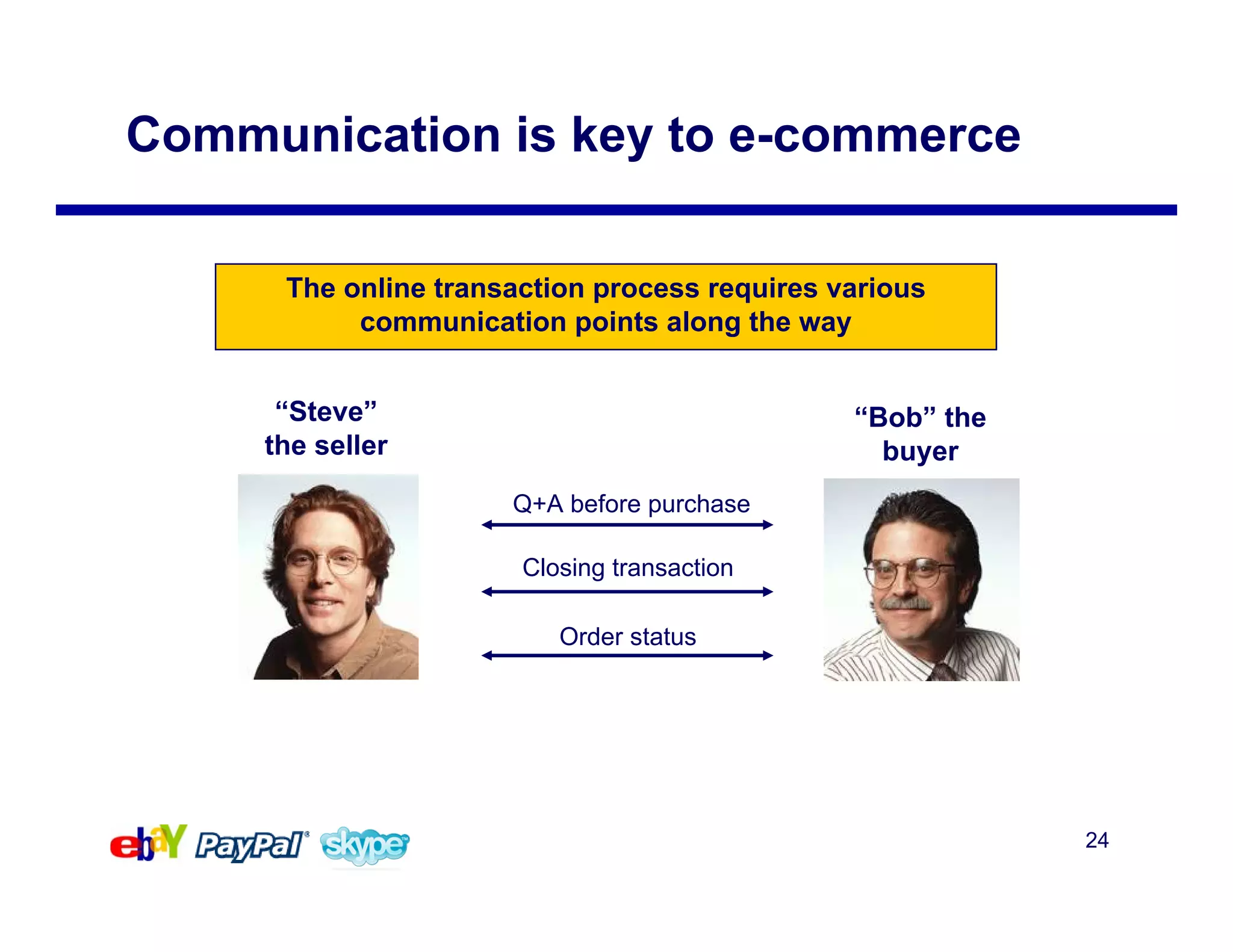 Communication is key to e-commerce

The online transaction process requires various communication points along the way

“Steve” the seller

“Bob” the buyer

Q+A before purchase

Closing transaction

Order status

ebaY PayPal® skype™

24